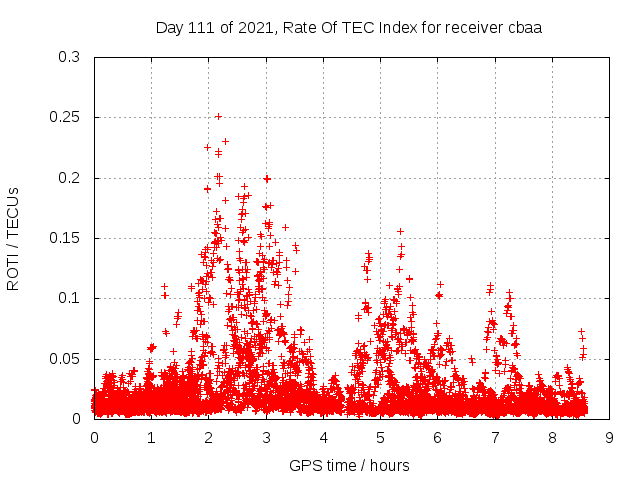 Day 111 of 2021, Rate Of TEC Index for receiver cbaa

ROTI / TECUs

0.3
0.25
0.2
0.15
0.1
0.05
0

0 1 2 3 4 5 6 7 8 9

GPS time / hours